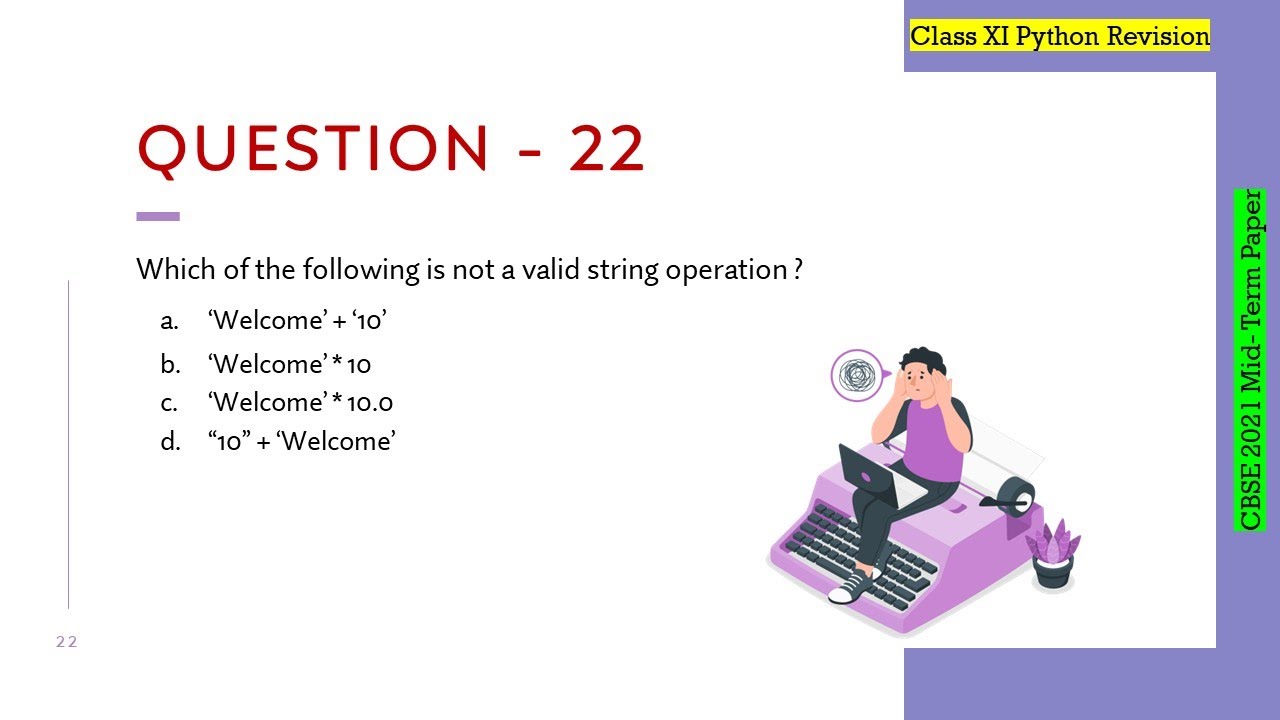 Class XI Python Revision

QUESTION - 22

Which of the following is not a valid string operation ?

a. ‘Welcome’ + ‘10’
b. ‘Welcome’ * 10
c. ‘Welcome’ * 10.0
d. “10” + ‘Welcome’

CBSE 2021 Mid- Term Paper

22